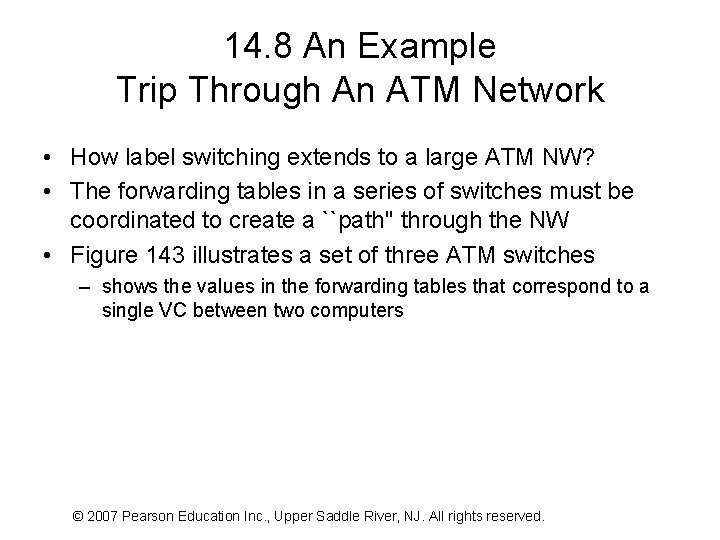 14.8 An Example
Trip Through An ATM Network

• How label switching extends to a large ATM NW?
• The forwarding tables in a series of switches must be coordinated to create a ``path" through the NW
• Figure 143 illustrates a set of three ATM switches
– shows the values in the forwarding tables that correspond to a single VC between two computers

© 2007 Pearson Education Inc., Upper Saddle River, NJ. All rights reserved.